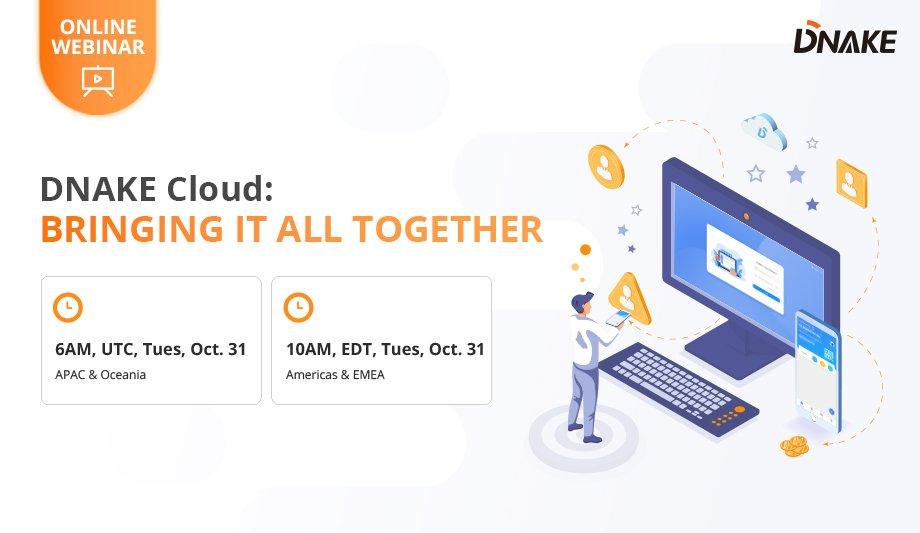 ONLINE WEBINAR

DNAKE

DNAKE Cloud:
BRINGING IT ALL TOGETHER

6AM, UTC, Tues, Oct. 31
APAC & Oceania

10AM, EDT, Tues, Oct. 31
Americas & EMEA